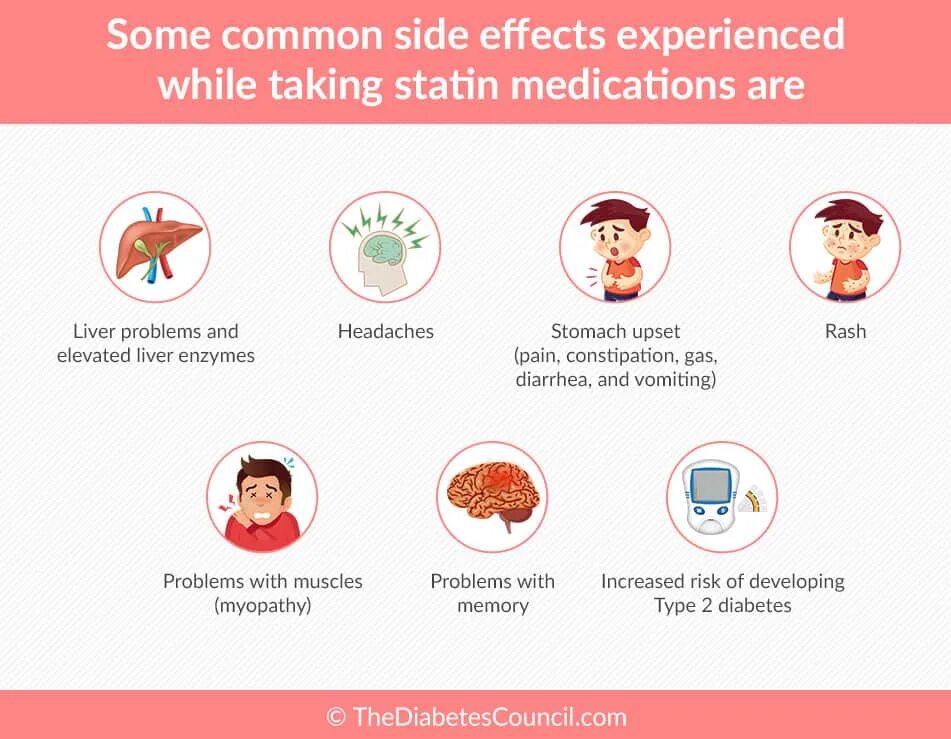 Some common side effects experienced while taking statin medications are

Liver problems and elevated liver enzymes

Headaches

Stomach upset (pain, constipation, gas, diarrhea, and vomiting)

Rash

Problems with muscles (myopathy)

Problems with memory

Increased risk of developing Type 2 diabetes

© TheDiabetesCouncil.com